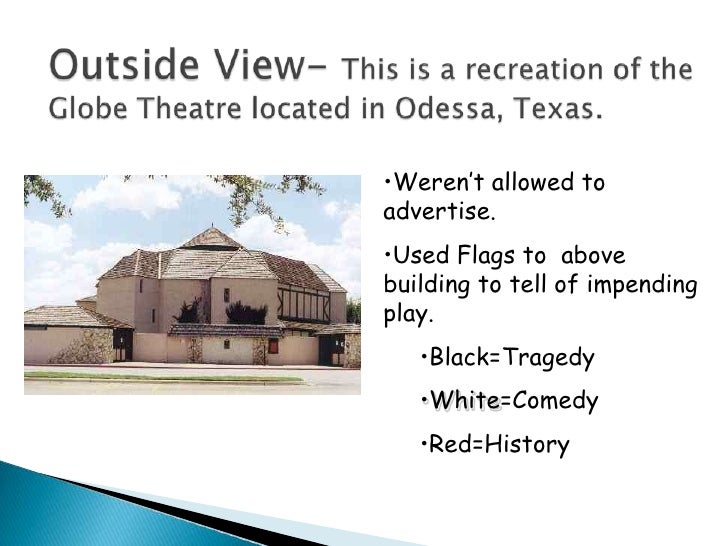 Outside View– This is a recreation of the Globe Theatre located in Odessa, Texas.

•Weren't allowed to advertise.

•Used Flags to above building to tell of impending play.

•Black=Tragedy

•White=Comedy

•Red=History